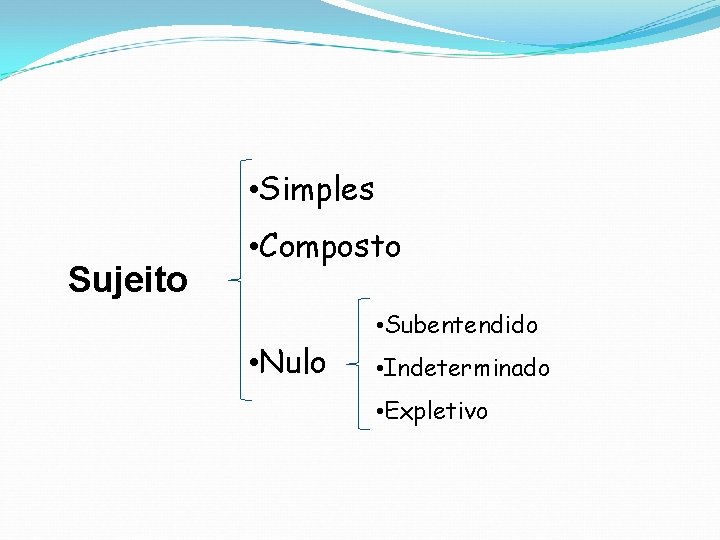 Sujeito

•Simples

•Composto

•Nulo

•Subentendido

•Indeterminado

•Expletivo